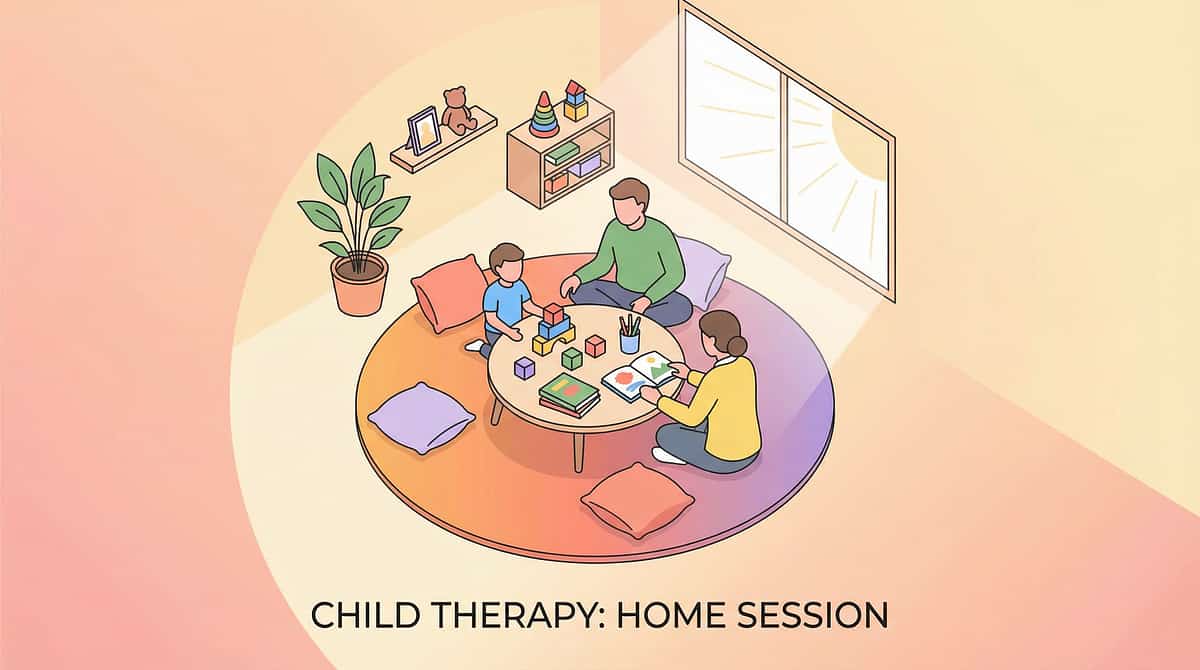 CHILD THERAPY: HOME SESSION